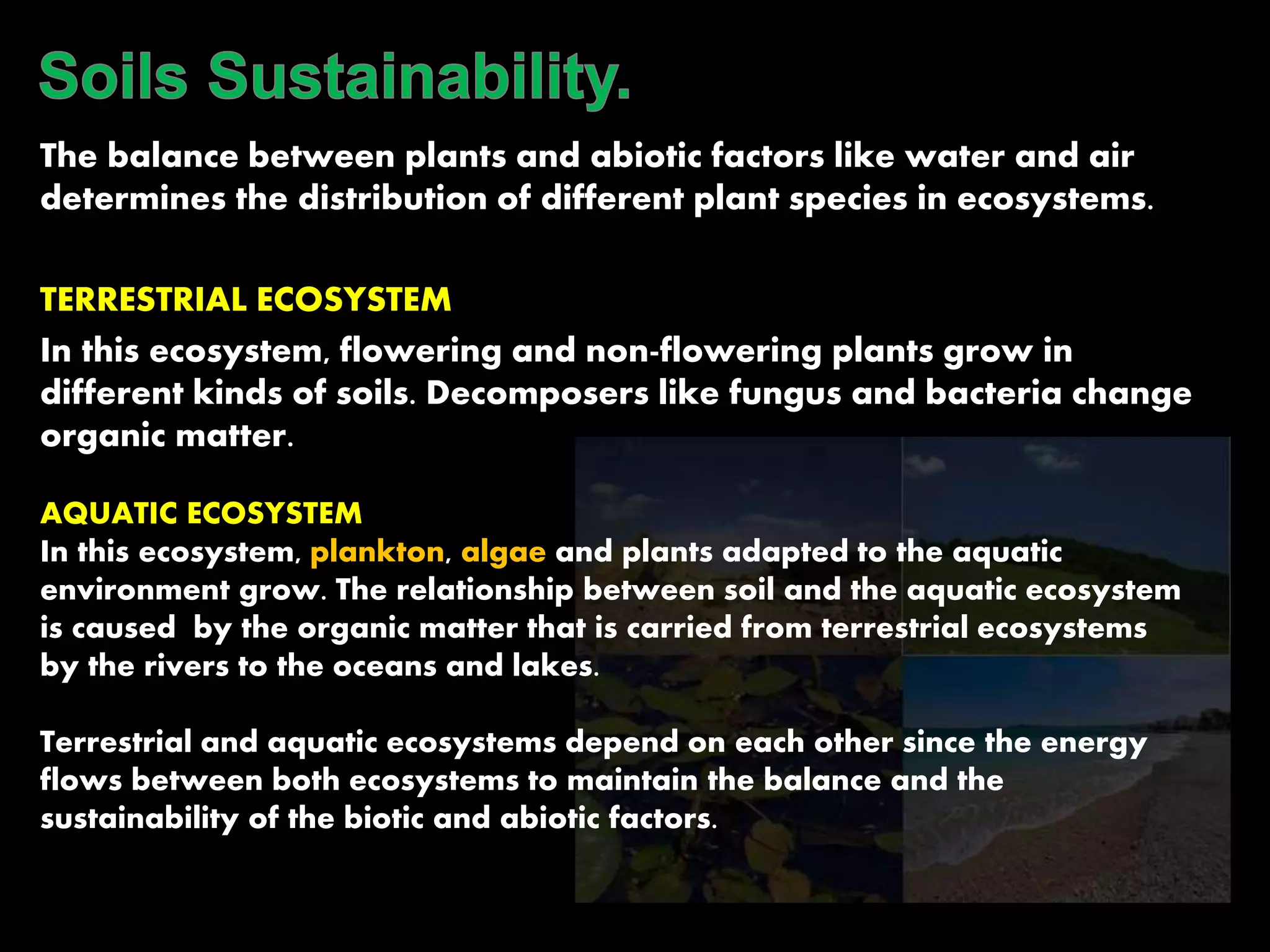 Soils Sustainability.

The balance between plants and abiotic factors like water and air determines the distribution of different plant species in ecosystems.

TERRESTRIAL ECOSYSTEM

In this ecosystem, flowering and non-flowering plants grow in different kinds of soils. Decomposers like fungus and bacteria change organic matter.

AQUATIC ECOSYSTEM

In this ecosystem, plankton, algae and plants adapted to the aquatic environment grow. The relationship between soil and the aquatic ecosystem is caused by the organic matter that is carried from terrestrial ecosystems by the rivers to the oceans and lakes.

Terrestrial and aquatic ecosystems depend on each other since the energy flows between both ecosystems to maintain the balance and the sustainability of the biotic and abiotic factors.